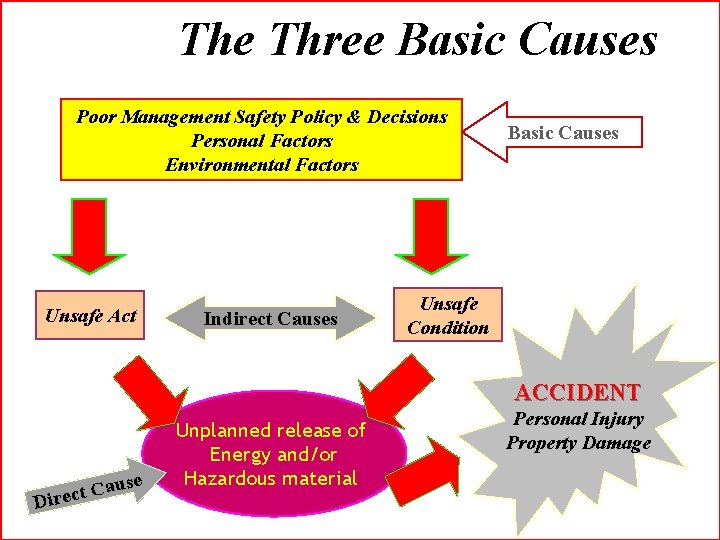 The Three Basic Causes

Poor Management Safety Policy & Decisions
Personal Factors
Environmental Factors

Basic Causes

Unsafe Act

Indirect Causes

Unsafe Condition

Unplanned release of Energy and/or Hazardous material

Direct Cause

ACCIDENT
Personal Injury
Property Damage